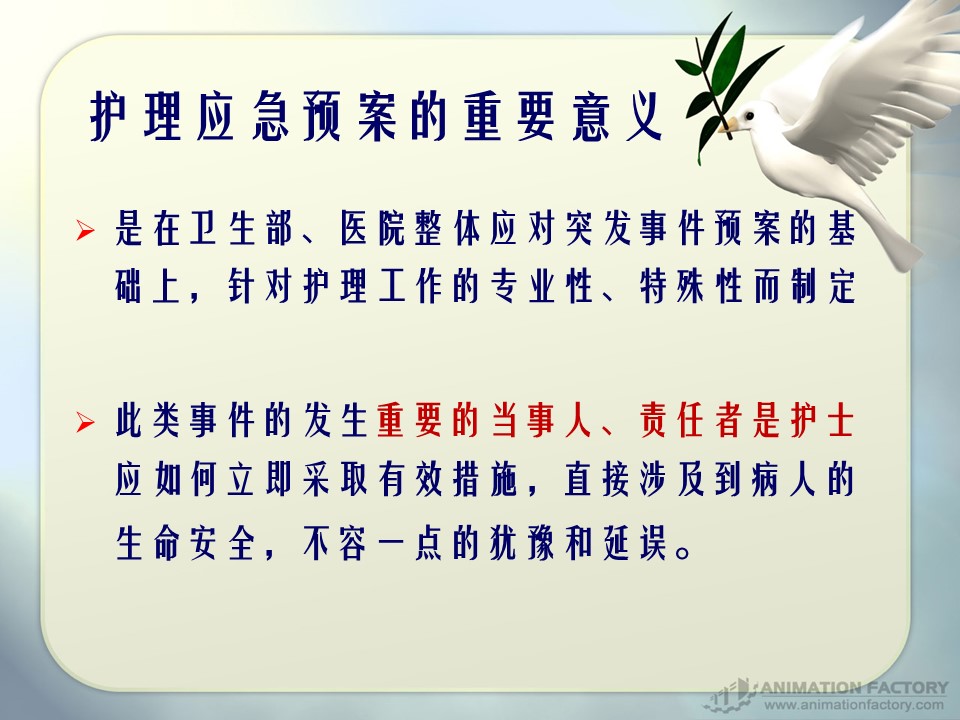 护理应急预案的重要意义

➢ 是在卫生部、医院整体应对突发事件预案的基础上，针对护理工作的专业性、特殊性而制定

➢ 此类事件的发生重要的当事人、责任者是护士应如何立即采取有效措施，直接涉及到病人的生命安全，不容一点的犹豫和延误。

ANIMATION FACTORY
www.animationfactory.com